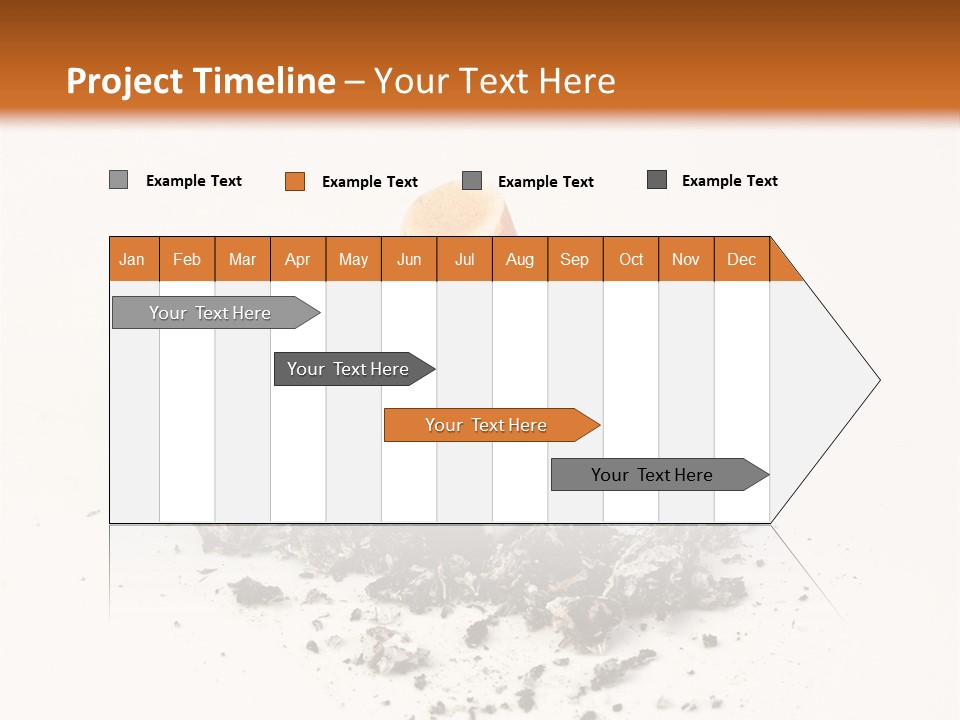 Project Timeline – Your Text Here

Example Text Example Text Example Text Example Text

| Jan | Feb | Mar | Apr | May | Jun | Jul | Aug | Sep | Oct | Nov | Dec |
|---|---|---|---|---|---|---|---|---|---|---|---|

Your Text Here

Your Text Here

Your Text Here

Your Text Here